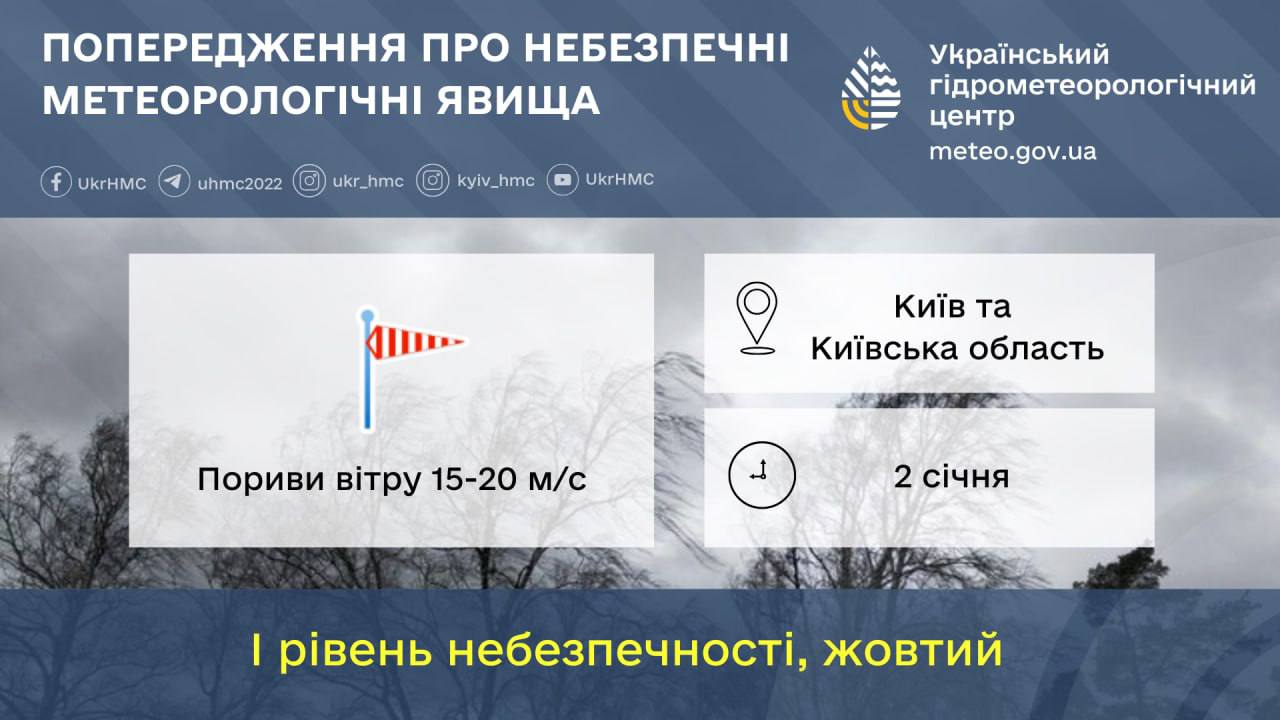 ПОПЕРЕДЖЕННЯ ПРО НЕБЕЗПЕЧНІ МЕТЕОРОЛОГІЧНІ ЯВИЩА

Український гідрометеорологічний центр
meteo.gov.ua

UkrHMC uhmc2022 ukr_hmc kyiv_hmc UkrHMC

Пориви вітру 15-20 м/с

Київ та Київська область

2 січня

I рівень небезпечності, жовтий